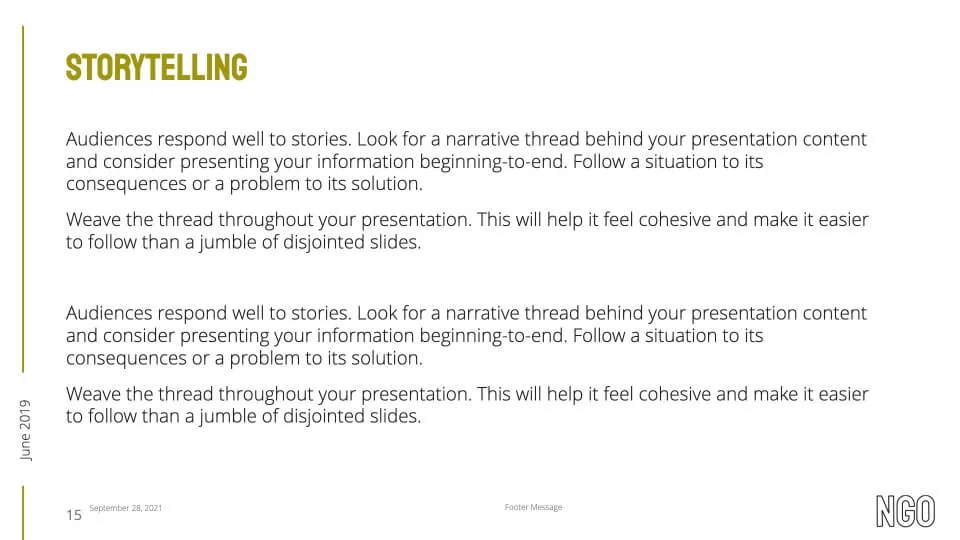 STORYTELLING

Audiences respond well to stories. Look for a narrative thread behind your presentation content and consider presenting your information beginning-to-end. Follow a situation to its consequences or a problem to its solution.

Weave the thread throughout your presentation. This will help it feel cohesive and make it easier to follow than a jumble of disjointed slides.

Audiences respond well to stories. Look for a narrative thread behind your presentation content and consider presenting your information beginning-to-end. Follow a situation to its consequences or a problem to its solution.

Weave the thread throughout your presentation. This will help it feel cohesive and make it easier to follow than a jumble of disjointed slides.

June 2019

15 September 28, 2021

Footer Message

NGO